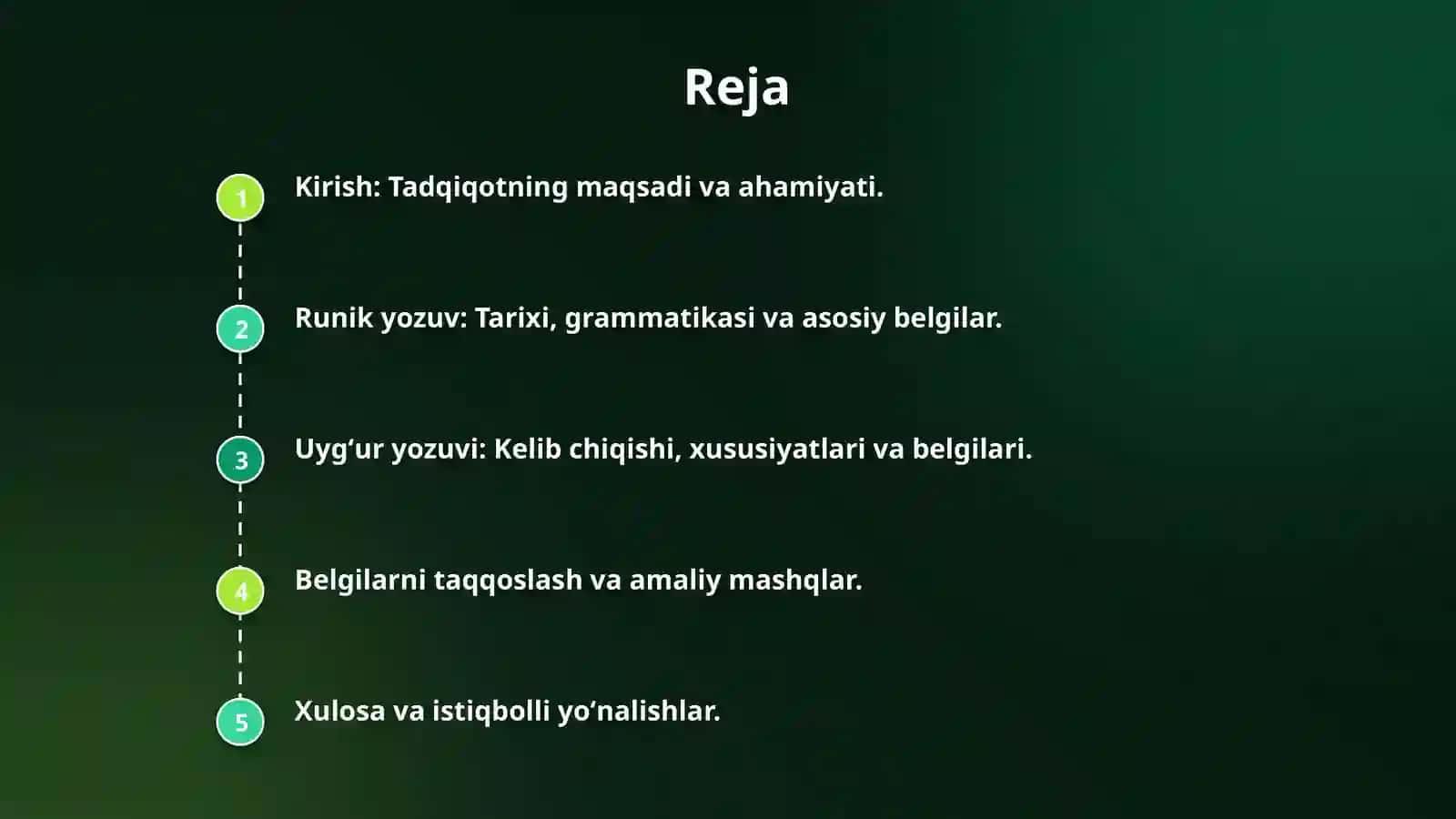 Reja

1 Kirish: Tadqiqotning maqsadi va ahamiyati.

2 Runik yozuv: Tarixi, grammatikasi va asosiy belgilar.

3 Uyg'ur yozuvi: Kelib chiqishi, xususiyatlari va belgilari.

4 Belgilarni taqqoslash va amaliy mashqlar.

5 Xulosa va istiqbolli yo'nalishlar.